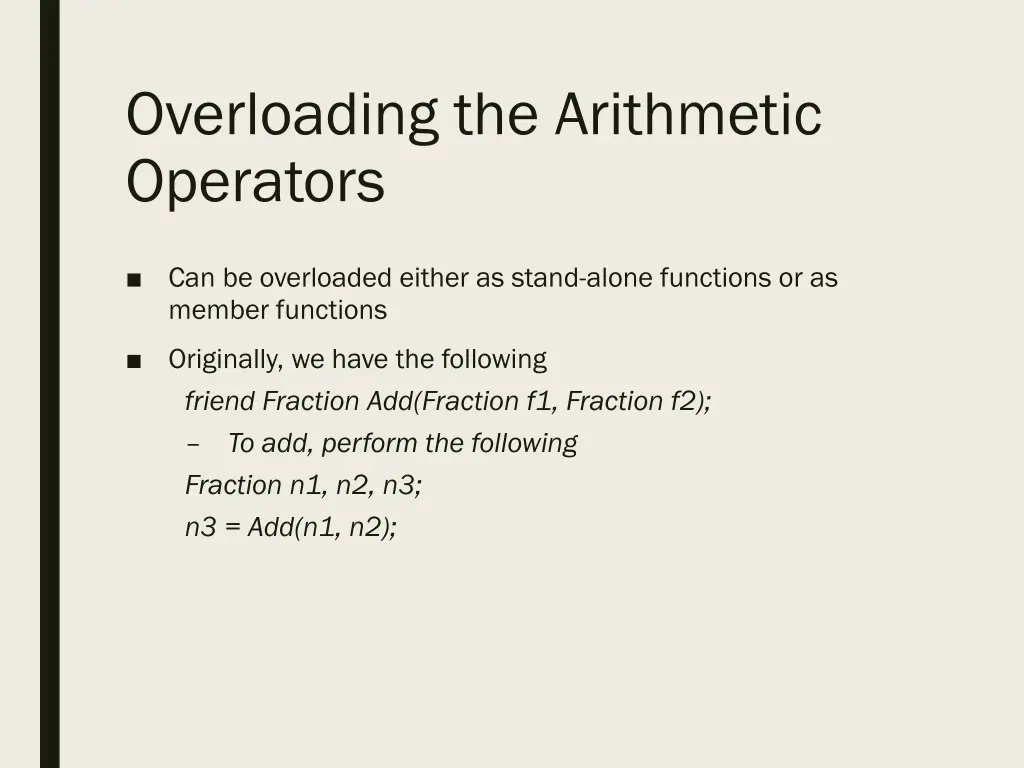 Overloading the Arithmetic Operators

■ Can be overloaded either as stand-alone functions or as member functions

■ Originally, we have the following

friend Fraction Add(Fraction f1, Fraction f2);

– To add, perform the following

Fraction n1, n2, n3;

n3 = Add(n1, n2);